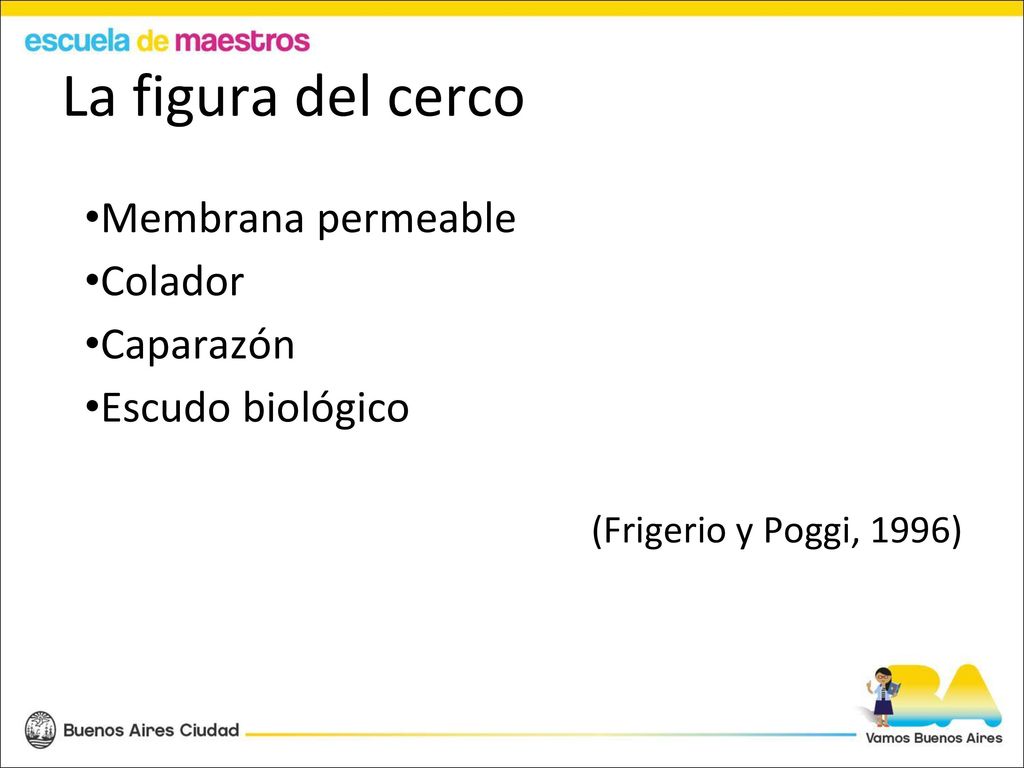 escuela de maestros

La figura del cerco

•Membrana permeable
•Colador
•Caparazón
•Escudo biológico

(Frigerio y Poggi, 1996)

Buenos Aires Ciudad

BA
Vamos Buenos Aires